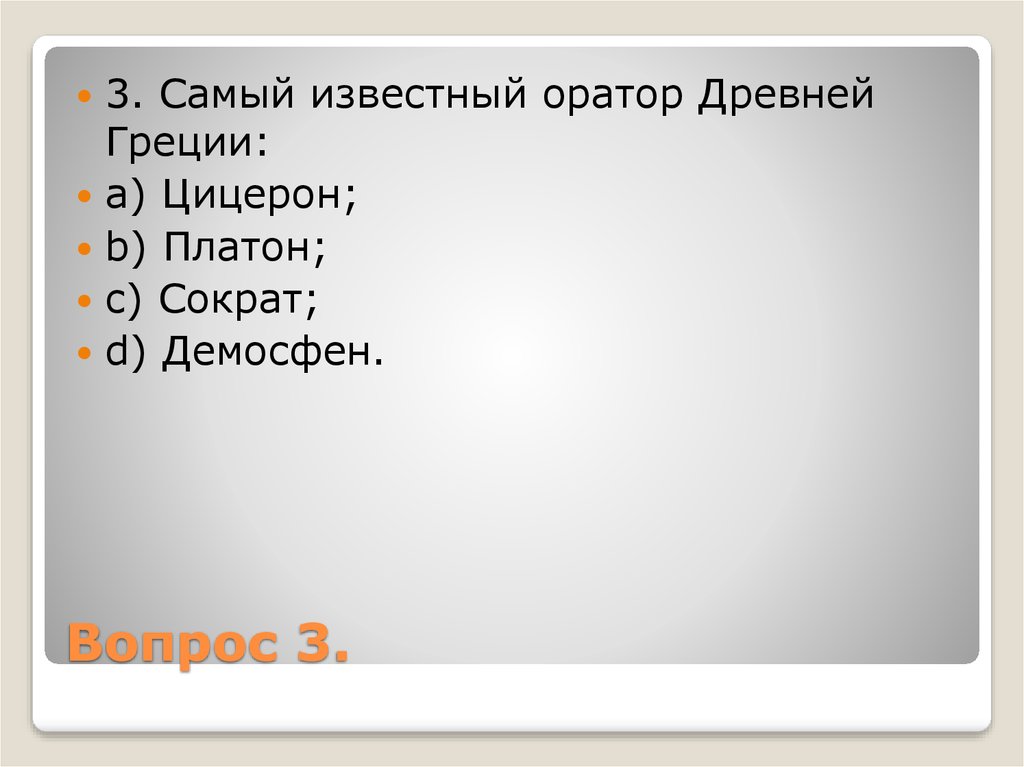 3. Самый известный оратор Древней Греции:

a) Цицерон;

b) Платон;

c) Сократ;

d) Демосфен.

Вопрос 3.